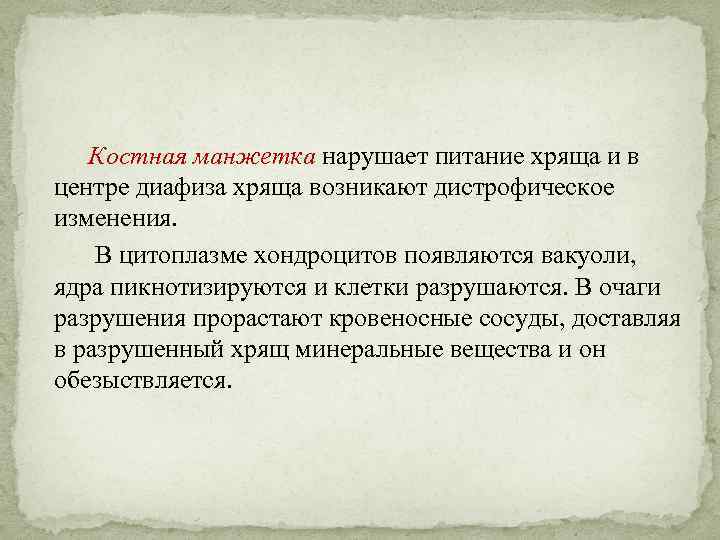 Костная манжетка нарушает питание хряща и в центре диафиза хряща возникают дистрофическое изменения.

В цитоплазме хондроцитов появляются вакуоли, ядра пикнотизируются и клетки разрушаются. В очаги разрушения прорастают кровеносные сосуды, доставляя в разрушенный хрящ минеральные вещества и он обезыствляется.